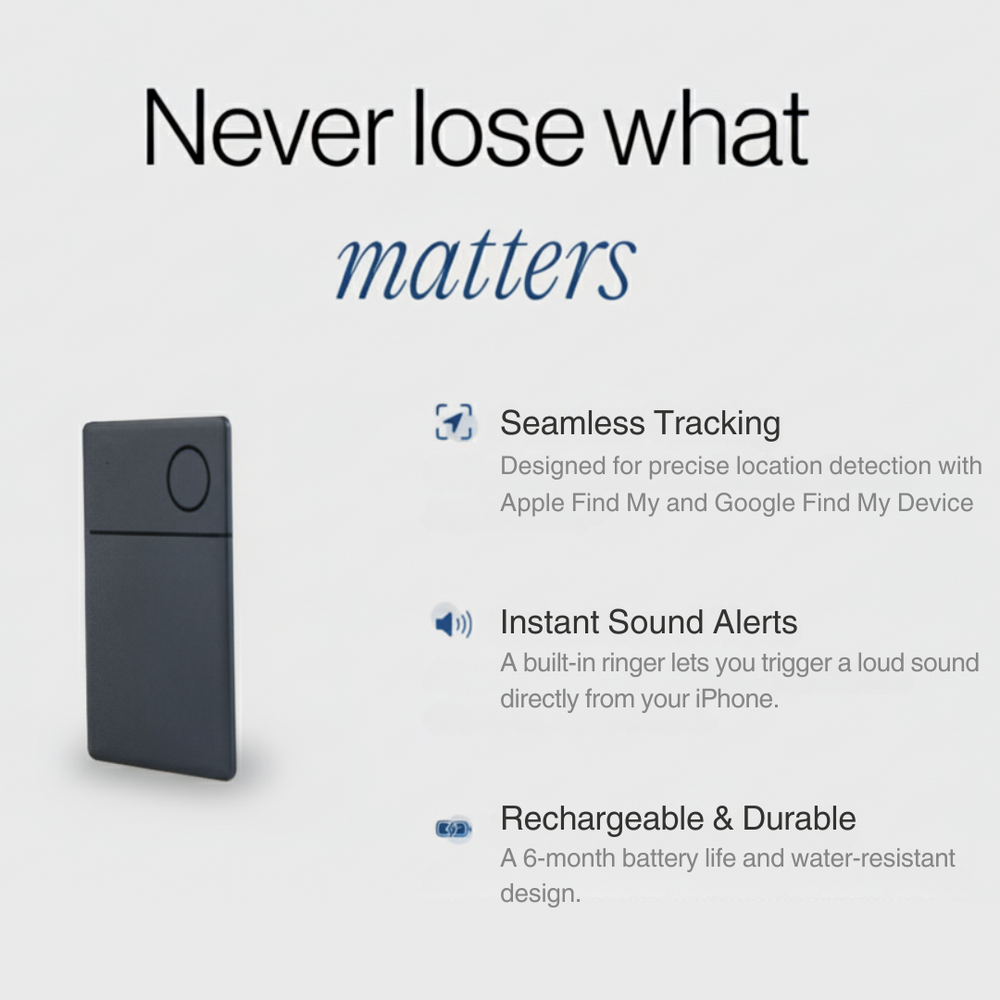 Never lose what matters

Seamless Tracking
Designed for precise location detection with Apple Find My and Google Find My Device

Instant Sound Alerts
A built-in ringer lets you trigger a loud sound directly from your iPhone.

Rechargeable & Durable
A 6-month battery life and water-resistant design.